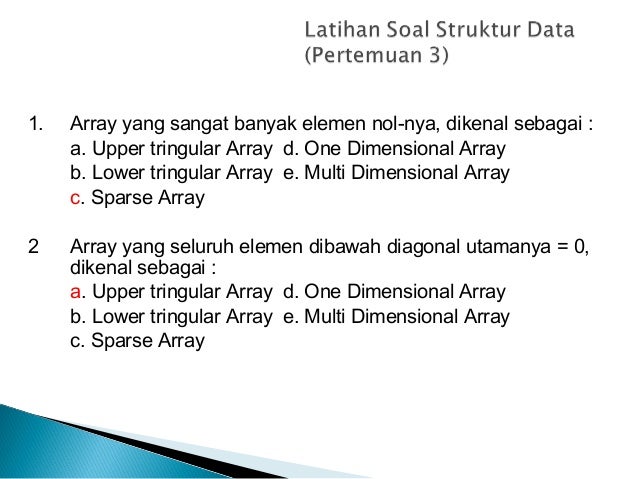 Latihan Soal Struktur Data
(Pertemuan 3)

1. Array yang sangat banyak elemen nol-nya, dikenal sebagai :
a. Upper tringular Array d. One Dimensional Array
b. Lower tringular Array e. Multi Dimensional Array
c. Sparse Array

2 Array yang seluruh elemen dibawah diagonal utamanya = 0, dikenal sebagai :
a. Upper tringular Array d. One Dimensional Array
b. Lower tringular Array e. Multi Dimensional Array
c. Sparse Array